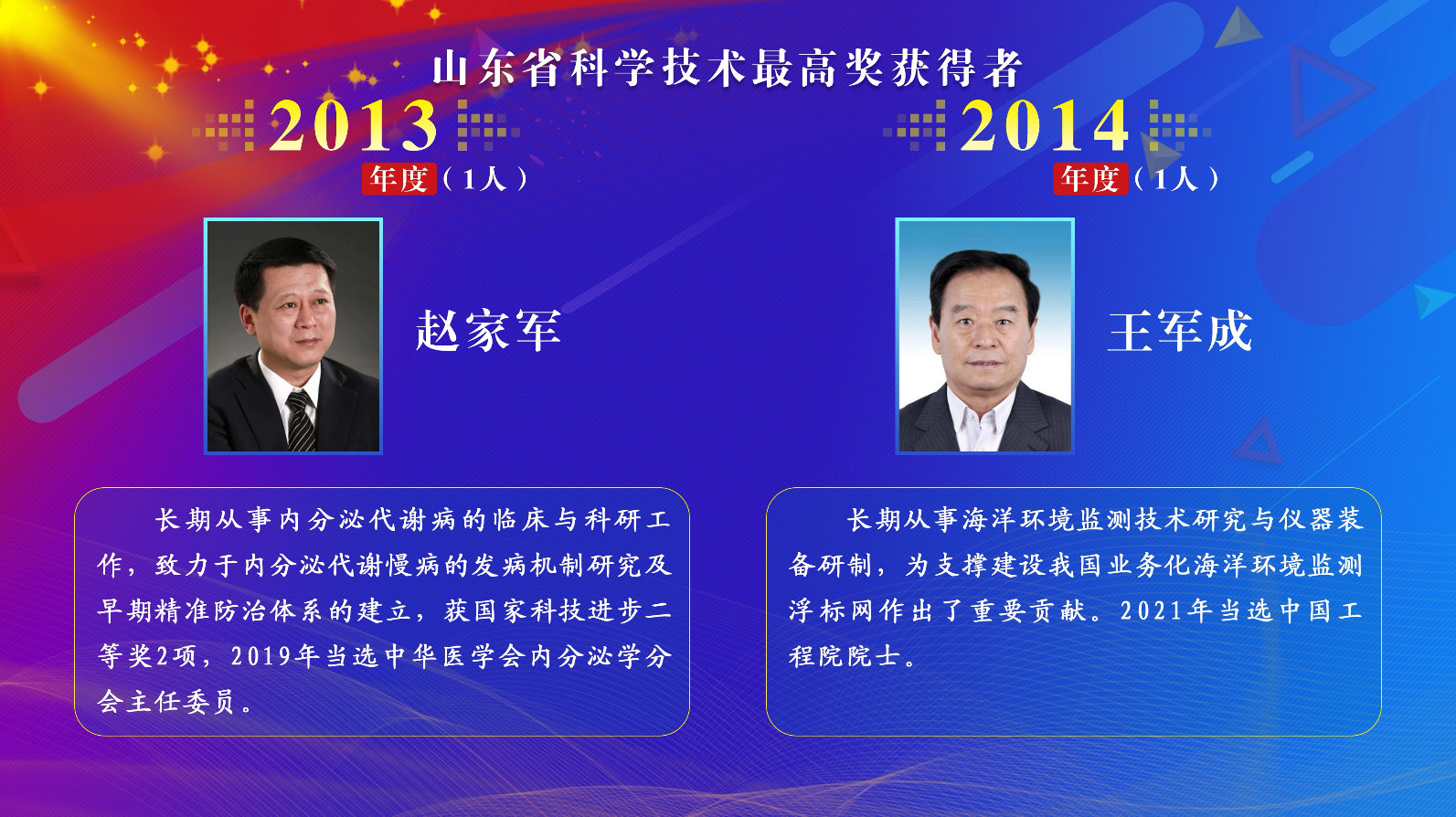 山东省科学技术最高奖获得者

2013
年度（1人）

赵家军

长期从事内分泌代谢病的临床与科研工作，致力于内分泌代谢慢病的发病机制研究及早期精准防治体系的建立，获国家科技进步二等奖2项，2019年当选中华医学会内分泌学分会主任委员。

2014
年度（1人）

王军成

长期从事海洋环境监测技术研究与仪器装备研制，为支撑建设我国业务化海洋环境监测浮标网作出了重要贡献。2021年当选中国工程院院士。